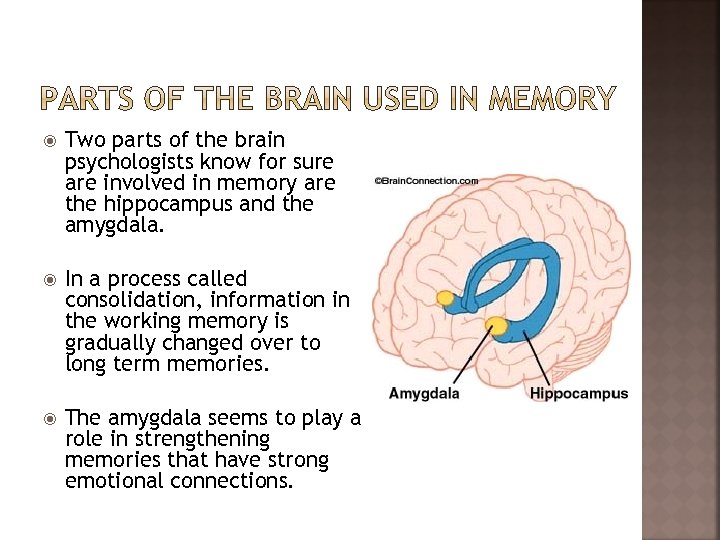 PARTS OF THE BRAIN USED IN MEMORY

Two parts of the brain psychologists know for sure are involved in memory are the hippocampus and the amygdala.

In a process called consolidation, information in the working memory is gradually changed over to long term memories.

The amygdala seems to play a role in strengthening memories that have strong emotional connections.

©BrainConnection.com

Amygdala

Hippocampus